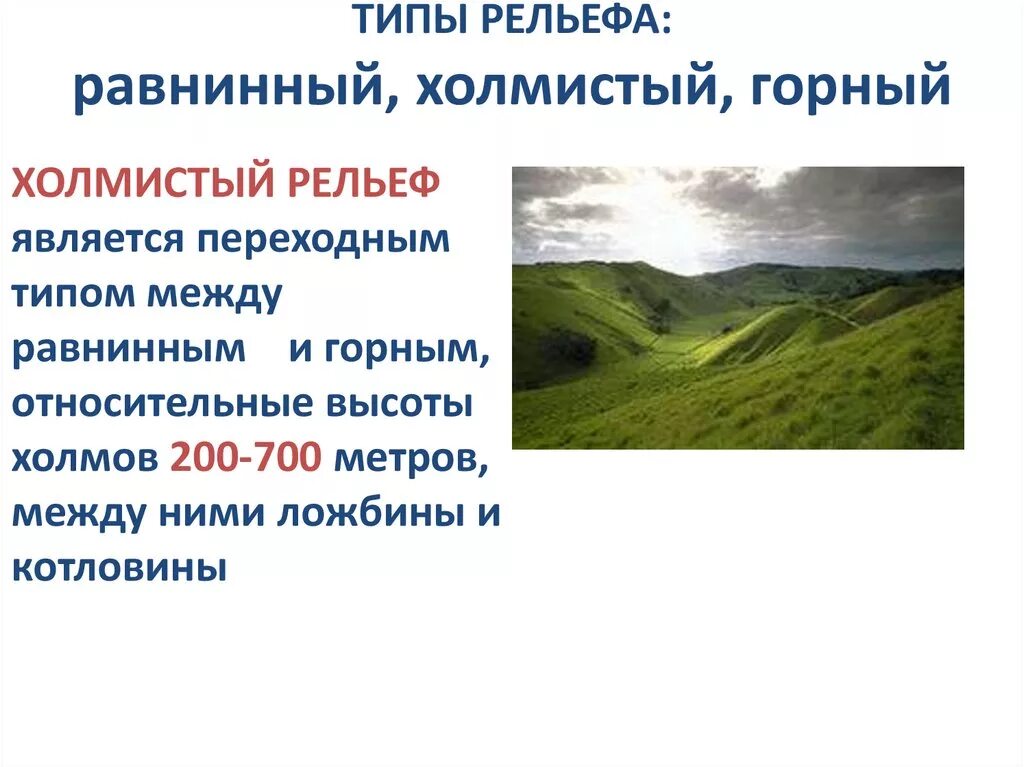 ТИПЫ РЕЛЬЕФА:
равнинный, холмистый, горный

ХОЛМИСТЫЙ РЕЛЬЕФ является переходным типом между равнинным и горным, относительные высоты холмов 200-700 метров, между ними ложбины и котловины